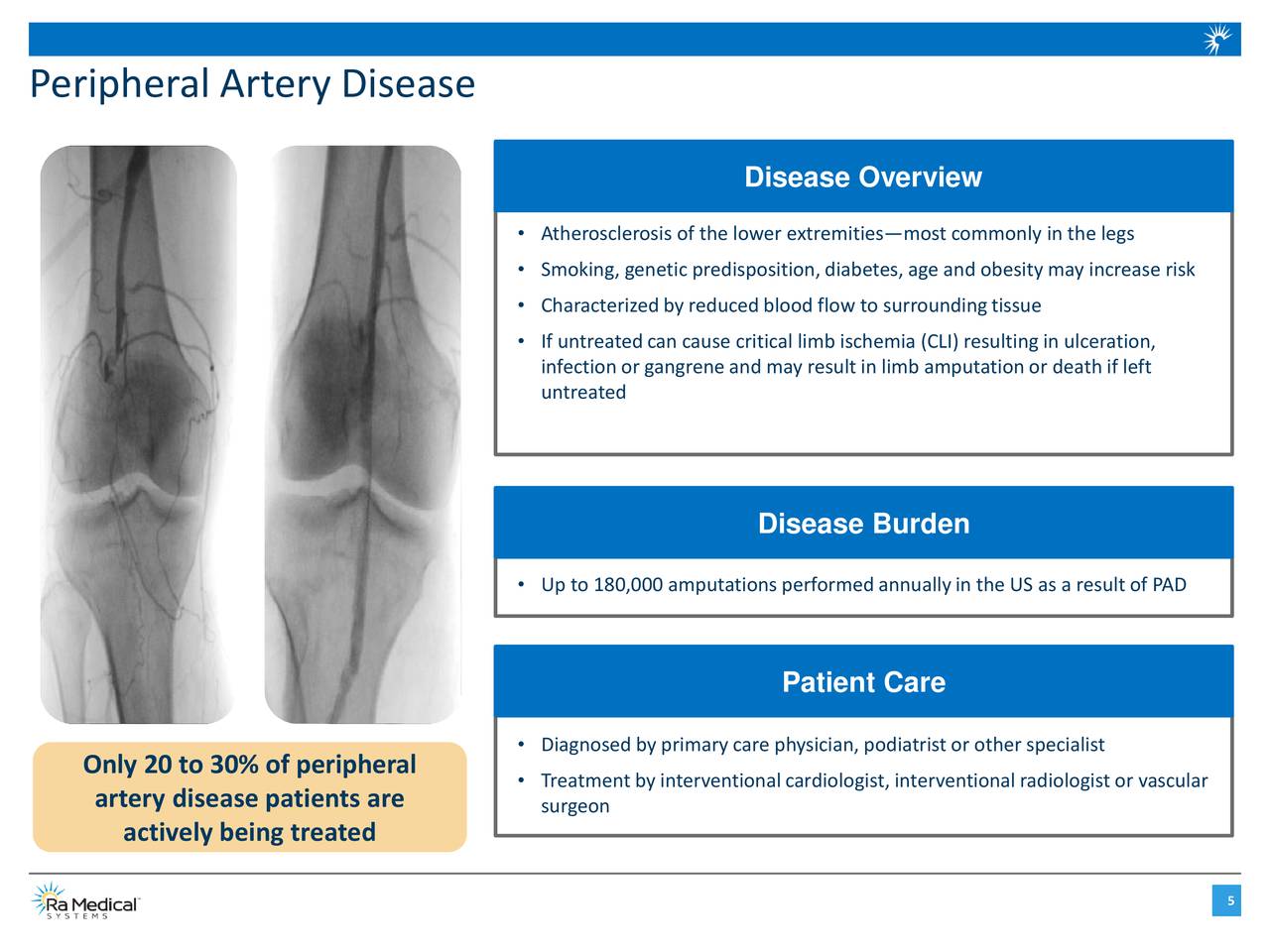 Peripheral Artery Disease

Disease Overview

• Atherosclerosis of the lower extremities—most commonly in the legs
• Smoking, genetic predisposition, diabetes, age and obesity may increase risk
• Characterized by reduced blood flow to surrounding tissue
• If untreated can cause critical limb ischemia (CLI) resulting in ulceration, infection or gangrene and may result in limb amputation or death if left untreated

Disease Burden

• Up to 180,000 amputations performed annually in the US as a result of PAD

Patient Care

• Diagnosed by primary care physician, podiatrist or other specialist
• Treatment by interventional cardiologist, interventional radiologist or vascular surgeon

Only 20 to 30% of peripheral artery disease patients are actively being treated

Ra Medical SYSTEMS

5